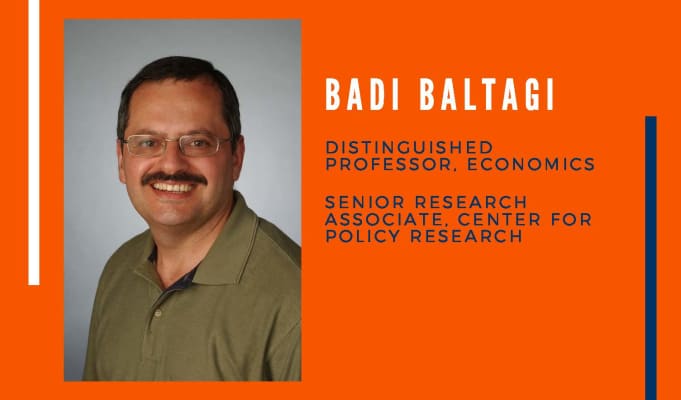 BADI BALTAGI

DISTINGUISHED PROFESSOR, ECONOMICS

SENIOR RESEARCH ASSOCIATE, CENTER FOR POLICY RESEARCH